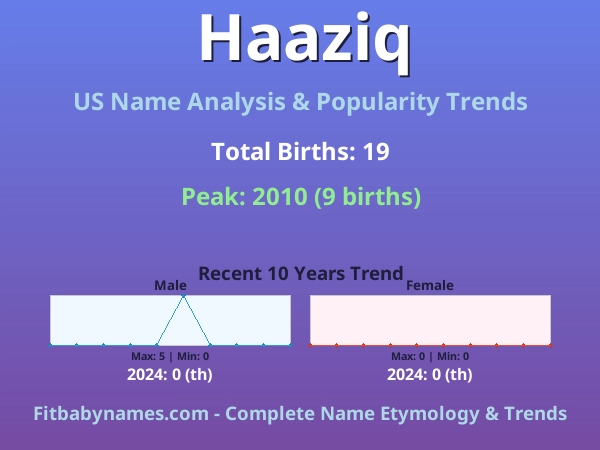 Haaziq

US Name Analysis & Popularity Trends

Total Births: 19

Peak: 2010 (9 births)

Recent 10 Years Trend

Male

Max: 5 | Min: 0

2024: 0 (th)

Female

Max: 0 | Min: 0

2024: 0 (th)

Fitbabynames.com - Complete Name Etymology & Trends